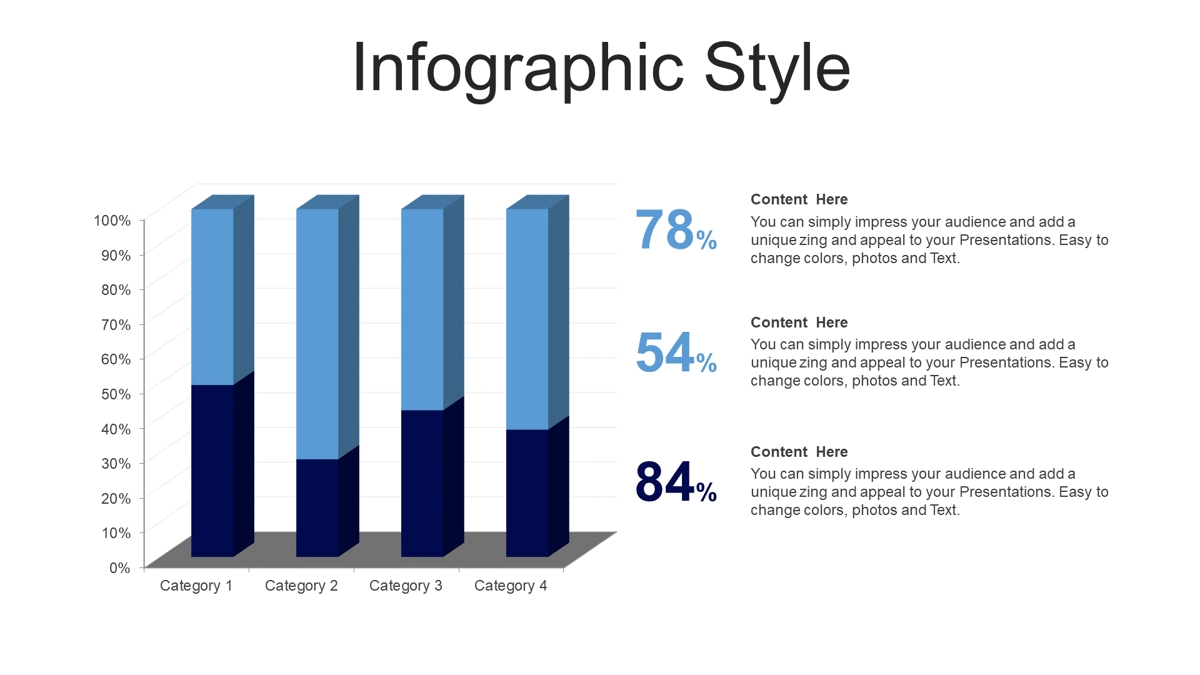 Infographic Style

100%
90%
80%
70%
60%
50%
40%
30%
20%
10%
0%

Category 1 Category 2 Category 3 Category 4

78%

Content Here
You can simply impress your audience and add a unique zing and appeal to your Presentations. Easy to change colors, photos and Text.

54%

Content Here
You can simply impress your audience and add a unique zing and appeal to your Presentations. Easy to change colors, photos and Text.

84%

Content Here
You can simply impress your audience and add a unique zing and appeal to your Presentations. Easy to change colors, photos and Text.